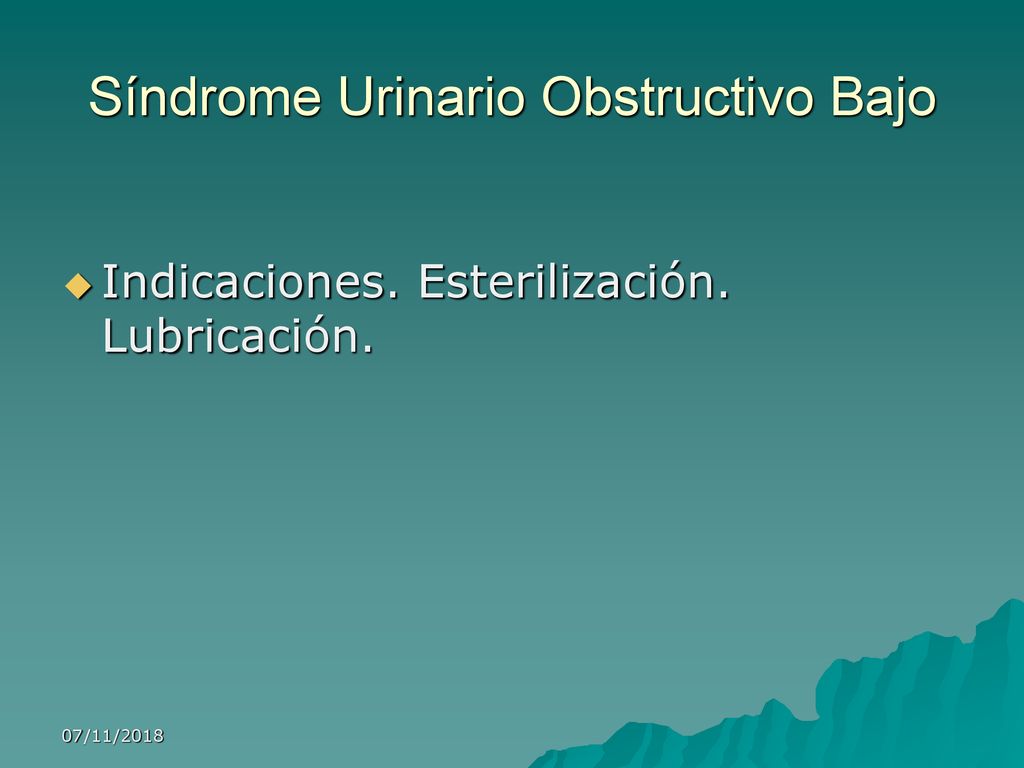 Síndrome Urinario Obstructivo Bajo

Indicaciones. Esterilización. Lubricación.

07/11/2018